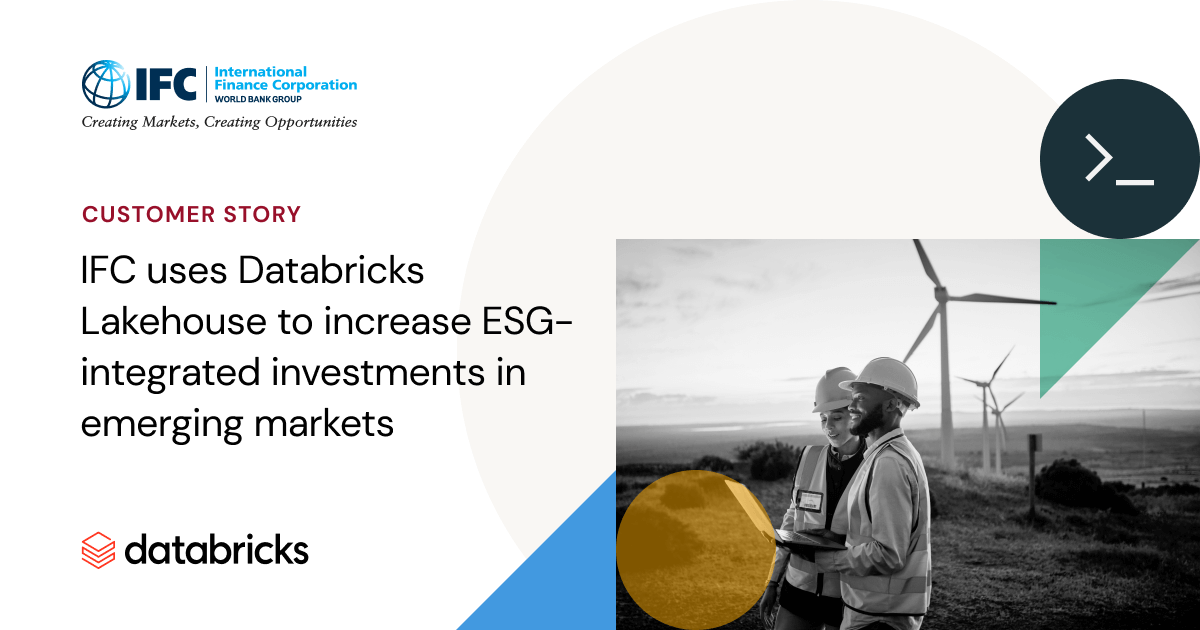 IFC International Finance Corporation WORLD BANK GROUP
Creating Markets, Creating Opportunities

CUSTOMER STORY

IFC uses Databricks Lakehouse to increase ESG-integrated investments in emerging markets

databricks